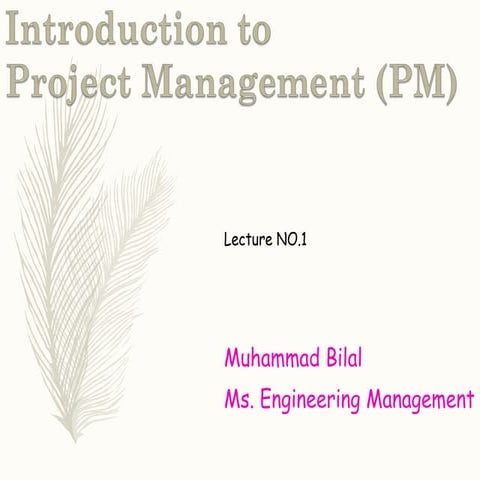 Introduction to Project Management (PM)

Lecture NO.1

Muhammad Bilal
Ms. Engineering Management